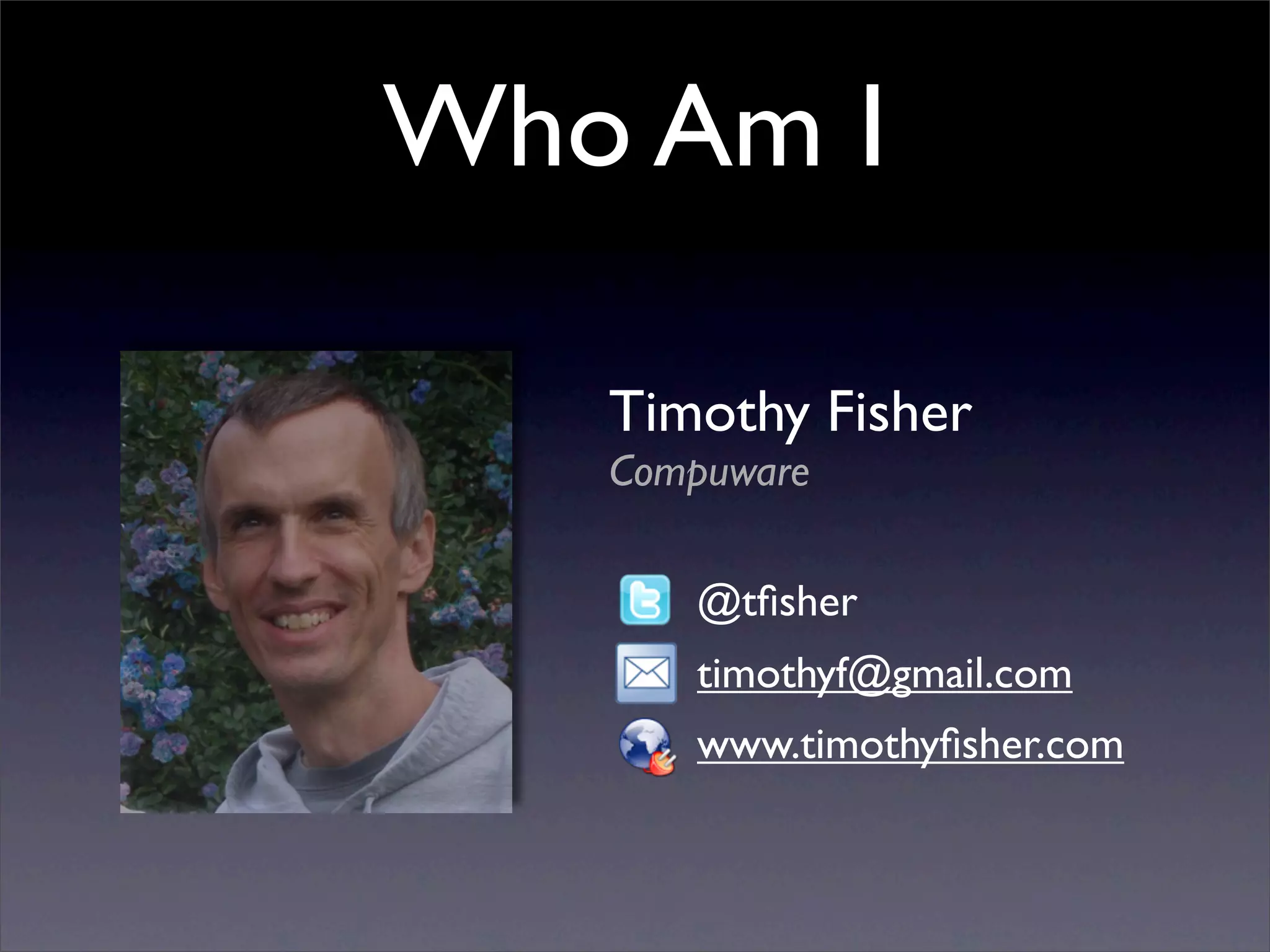 Who Am I

Timothy Fisher
Compuware

@tfisher
timothyf@gmail.com
www.timothyfisher.com